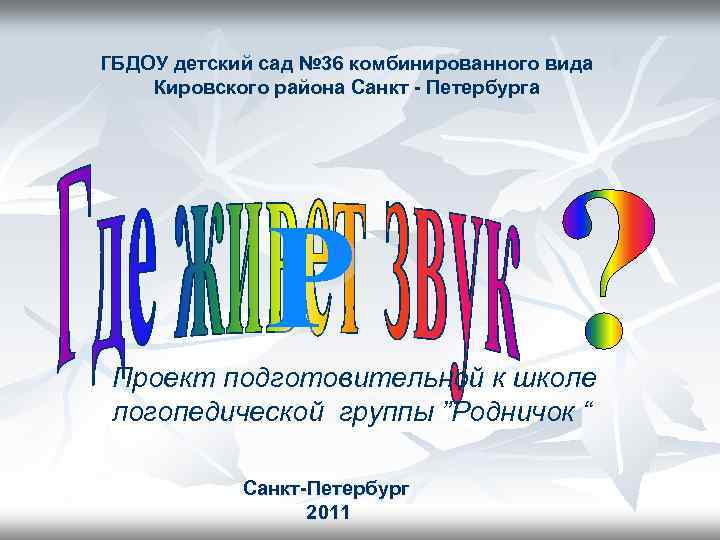 ГБДОУ детский сад №36 комбинированного вида Кировского района Санкт - Петербурга

Где живет звук Р ?

Проект подготовительной к школе логопедической группы "Родничок "

Санкт-Петербург
2011